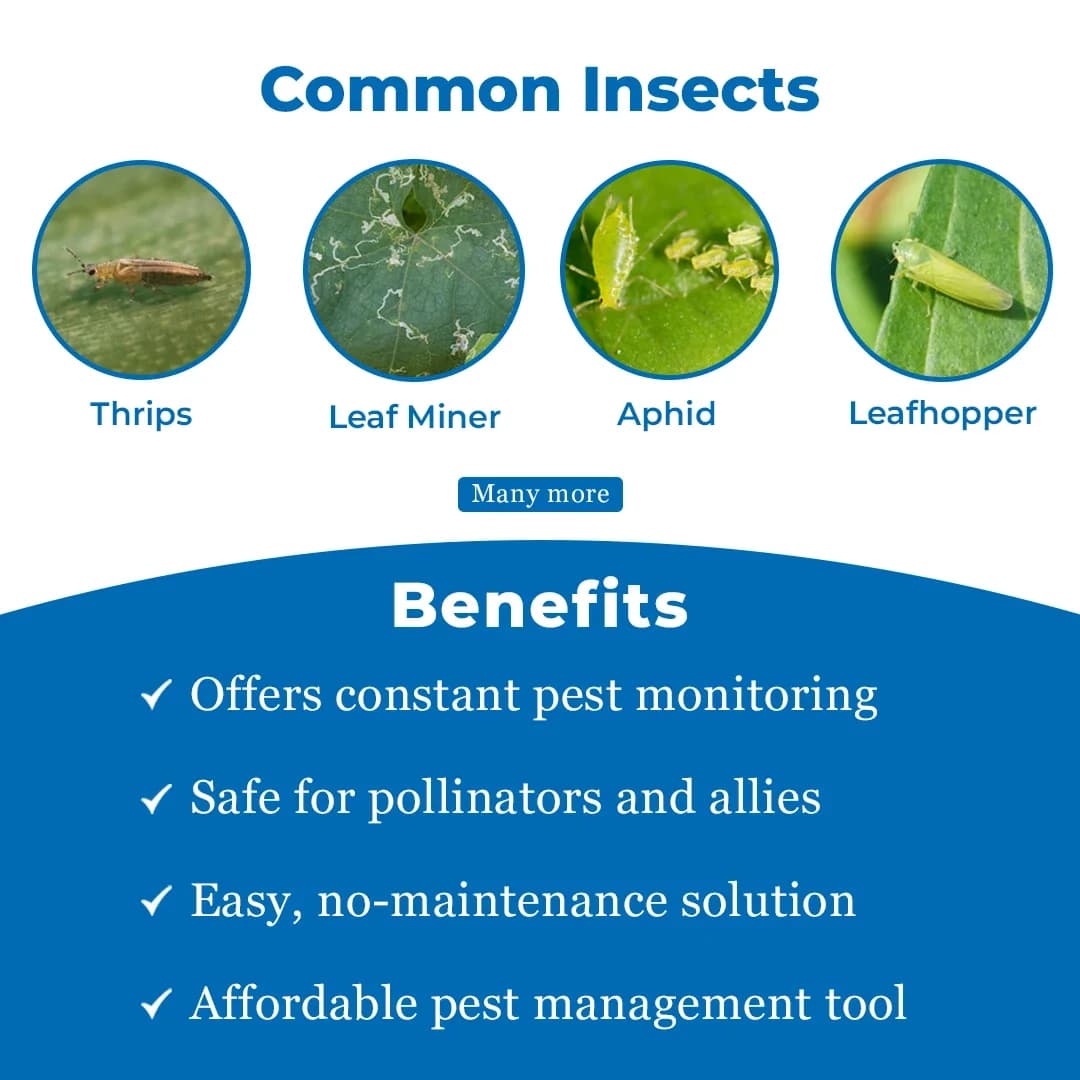 Common Insects

Thrips

Leaf Miner

Aphid

Leafhopper

Many more

Benefits

✓ Offers constant pest monitoring

✓ Safe for pollinators and allies

✓ Easy, no-maintenance solution

✓ Affordable pest management tool